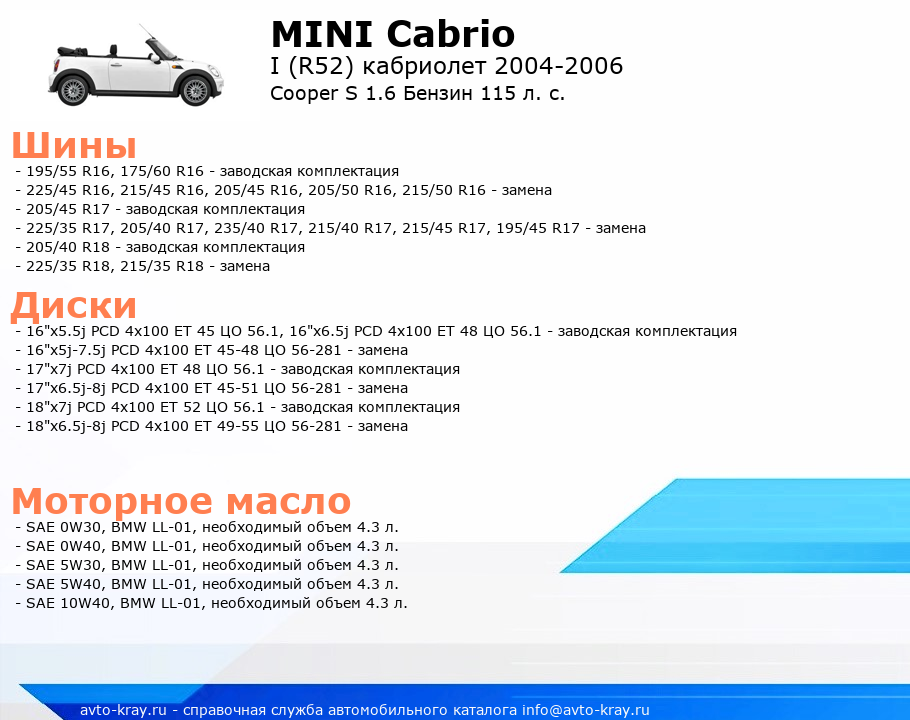 MINI Cabrio
I (R52) кабриолет 2004-2006
Cooper S 1.6 Бензин 115 л. с.

Шины
- 195/55 R16, 175/60 R16 - заводская комплектация
- 225/45 R16, 215/45 R16, 205/45 R16, 205/50 R16, 215/50 R16 - замена
- 205/45 R17 - заводская комплектация
- 225/35 R17, 205/40 R17, 235/40 R17, 215/40 R17, 215/45 R17, 195/45 R17 - замена
- 205/40 R18 - заводская комплектация
- 225/35 R18, 215/35 R18 - замена

Диски
- 16"x5.5j PCD 4x100 ET 45 ЦО 56.1, 16"x6.5j PCD 4x100 ET 48 ЦО 56.1 - заводская комплектация
- 16"x5j-7.5j PCD 4x100 ET 45-48 ЦО 56-281 - замена
- 17"x7j PCD 4x100 ET 48 ЦО 56.1 - заводская комплектация
- 17"x6.5j-8j PCD 4x100 ET 45-51 ЦО 56-281 - замена
- 18"x7j PCD 4x100 ET 52 ЦО 56.1 - заводская комплектация
- 18"x6.5j-8j PCD 4x100 ET 49-55 ЦО 56-281 - замена

Моторное масло
- SAE 0W30, BMW LL-01, необходимый объем 4.3 л.
- SAE 0W40, BMW LL-01, необходимый объем 4.3 л.
- SAE 5W30, BMW LL-01, необходимый объем 4.3 л.
- SAE 5W40, BMW LL-01, необходимый объем 4.3 л.
- SAE 10W40, BMW LL-01, необходимый объем 4.3 л.

avto-kray.ru - справочная служба автомобильного каталога info@avto-kray.ru